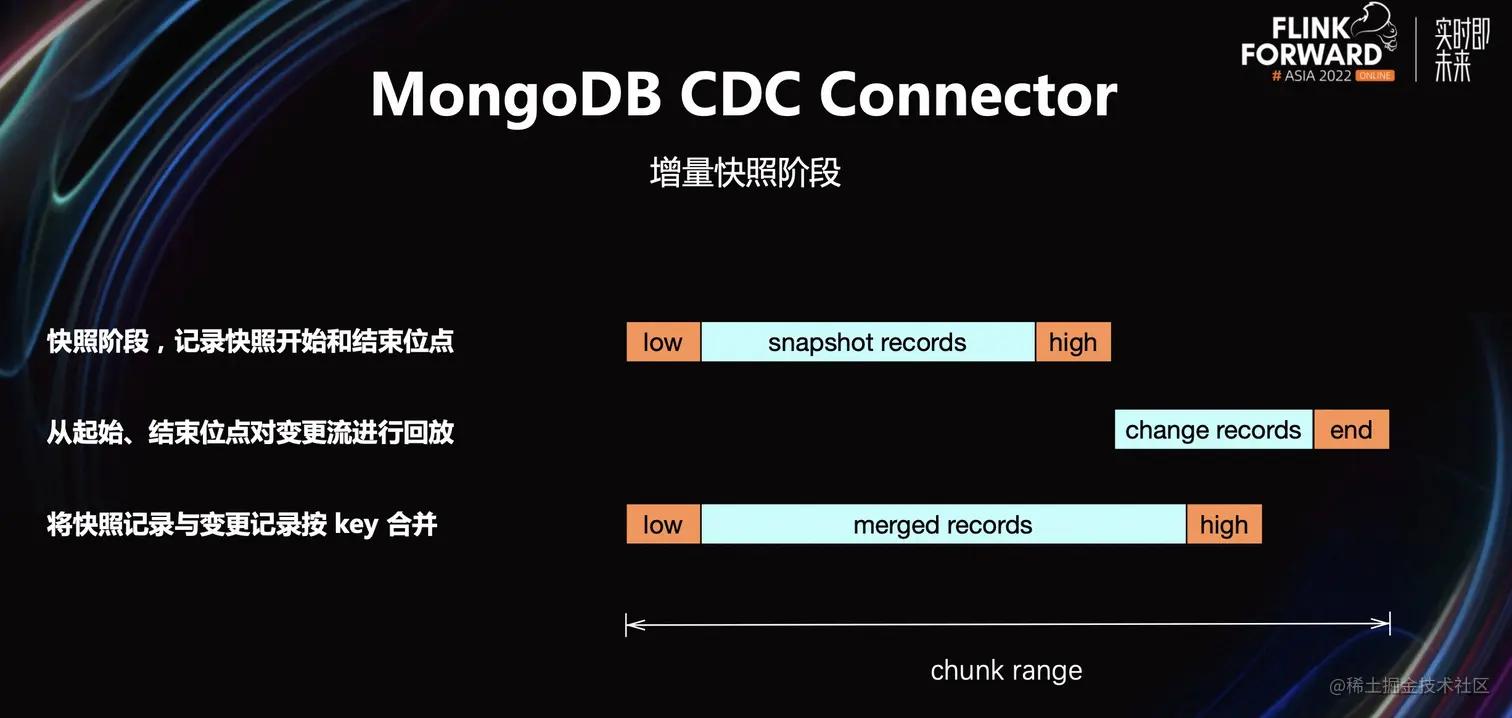 FLINK FORWARD # ASIA 2022 ONLINE

实时即未来

MongoDB CDC Connector

增量快照阶段

快照阶段，记录快照开始和结束位点

low snapshot records high

从起始、结束位点对变更流进行回放

change records end

将快照记录与变更记录按 key 合并

low merged records high

chunk range

@稀土掘金技术社区